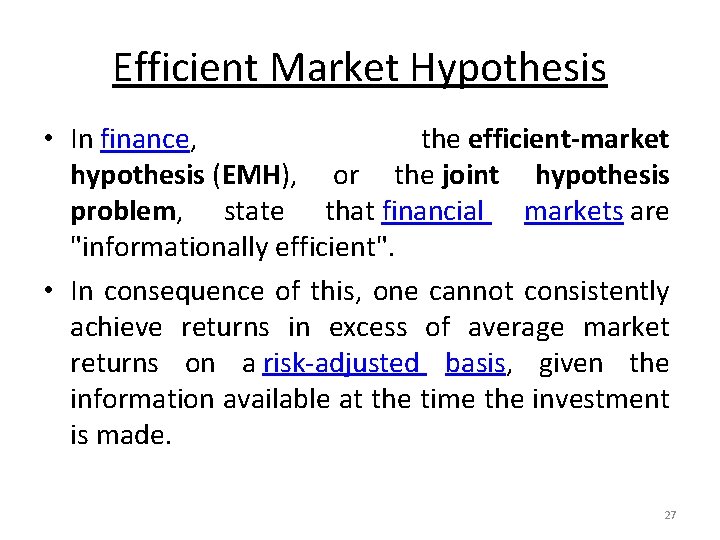 Efficient Market Hypothesis

• In finance, the efficient-market hypothesis (EMH), or the joint hypothesis problem, state that financial markets are "informationally efficient".

• In consequence of this, one cannot consistently achieve returns in excess of average market returns on a risk-adjusted basis, given the information available at the time the investment is made.

27